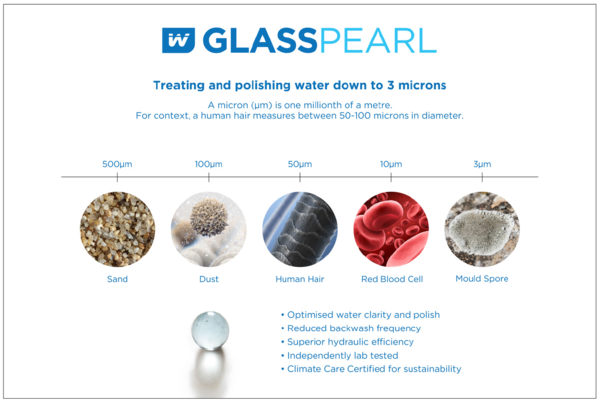 W GLASSPEARL

Treating and polishing water down to 3 microns

A micron (µm) is one millionth of a metre.
For context, a human hair measures between 50-100 microns in diameter.

500µm 100µm 50µm 10µm 3µm

Sand Dust Human Hair Red Blood Cell Mould Spore

• Optimised water clarity and polish
• Reduced backwash frequency
• Superior hydraulic efficiency
• Independently lab tested
• Climate Care Certified for sustainability